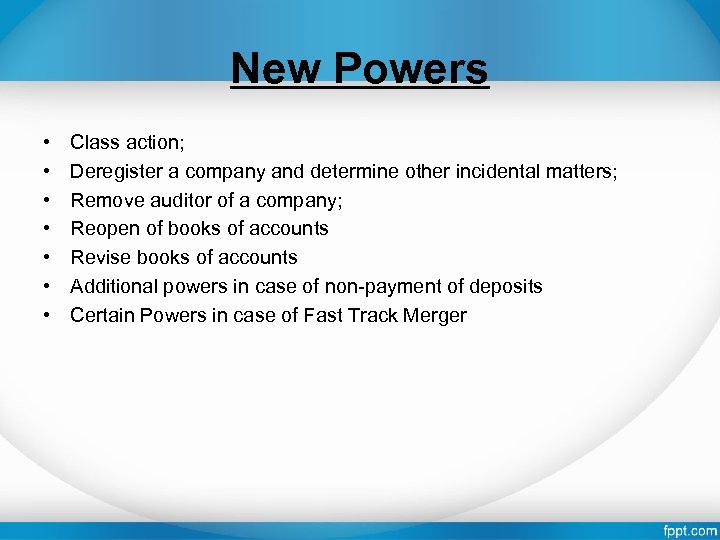 New Powers

• Class action;
• Deregister a company and determine other incidental matters;
• Remove auditor of a company;
• Reopen of books of accounts
• Revise books of accounts
• Additional powers in case of non-payment of deposits
• Certain Powers in case of Fast Track Merger

fppt.com